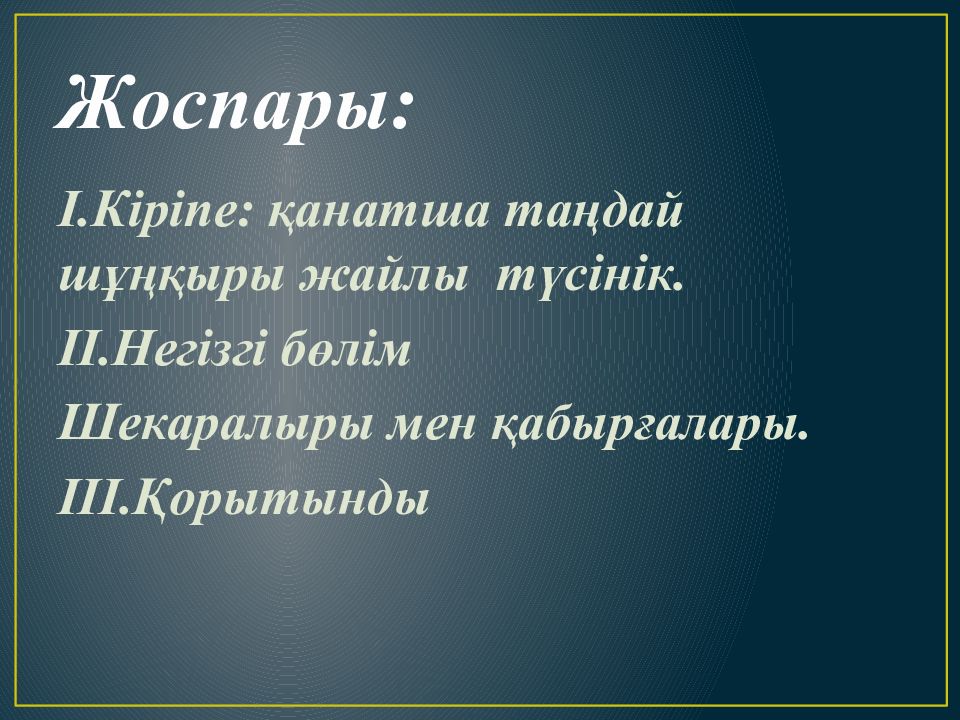 Жоспары:

I.Кіріпе: қанатша таңдай шұңқыры жайлы түсінік.

II.Негізгі бөлім

Шекаралыры мен қабырғалары.

III.Қорытынды